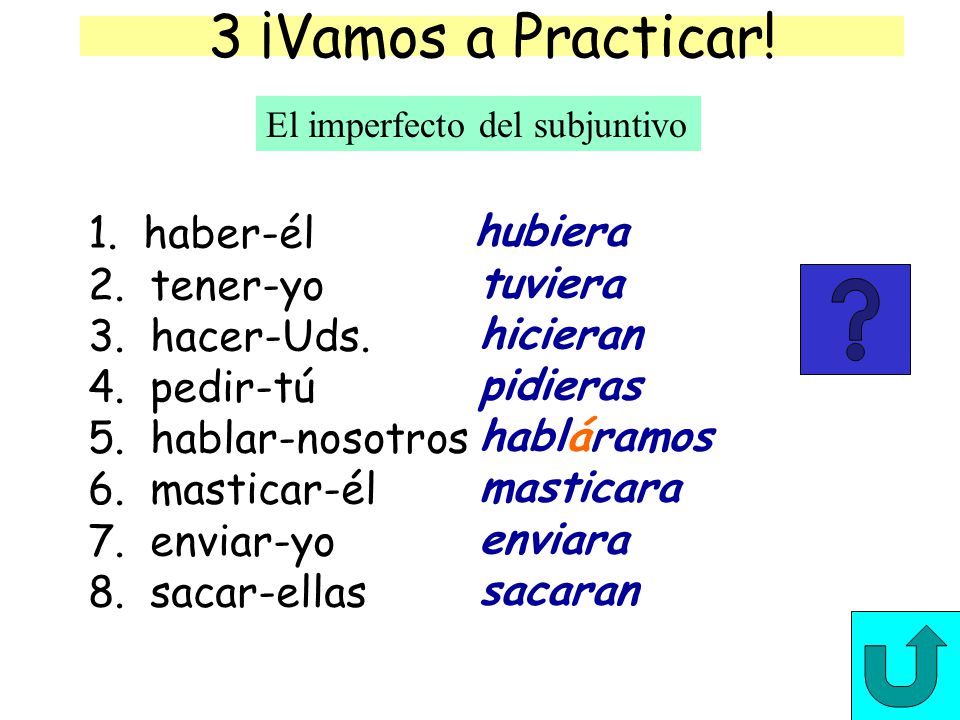 3 ¡Vamos a Practicar!

El imperfecto del subjuntivo

1. haber-él hubiera
2. tener-yo tuviera
3. hacer-Uds. hicieran
4. pedir-tú pidieras
5. hablar-nosotros habláramos
6. masticar-él masticara
7. enviar-yo enviara
8. sacar-ellas sacaran

?